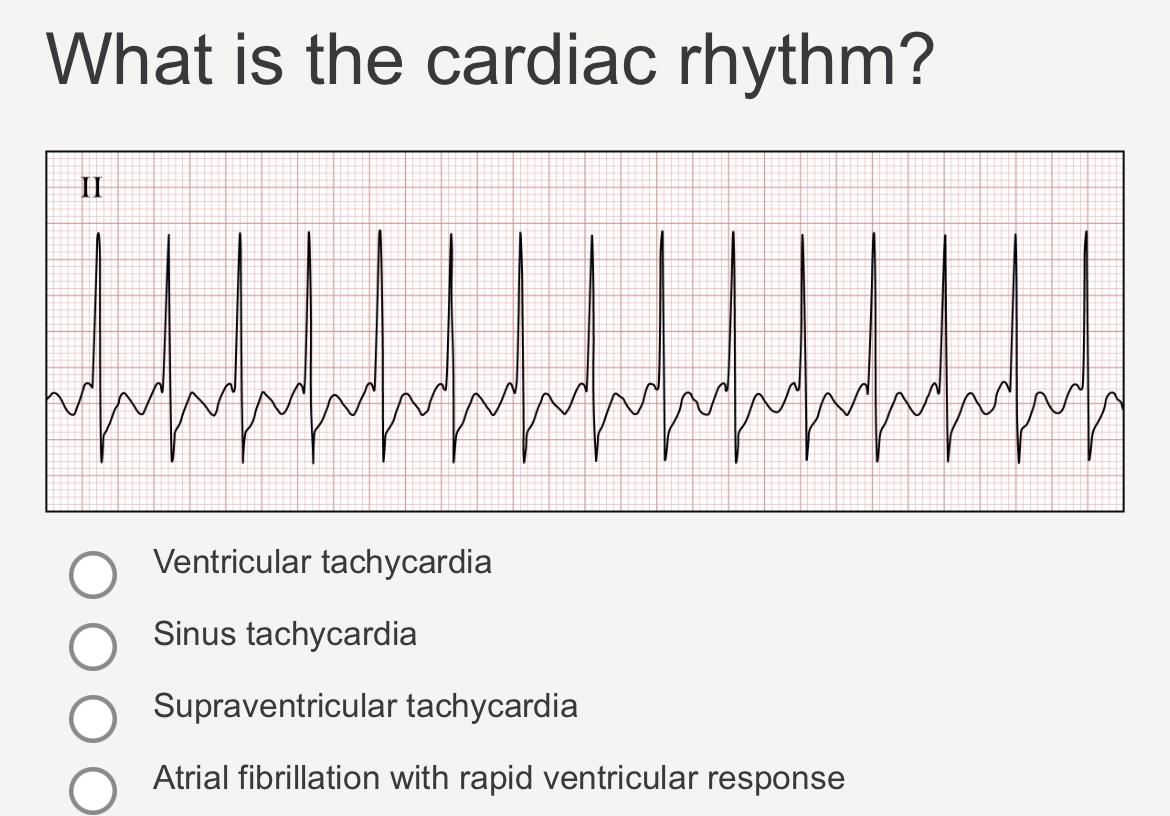 What is the cardiac rhythm?

II

Ventricular tachycardia

Sinus tachycardia

Supraventricular tachycardia

Atrial fibrillation with rapid ventricular response